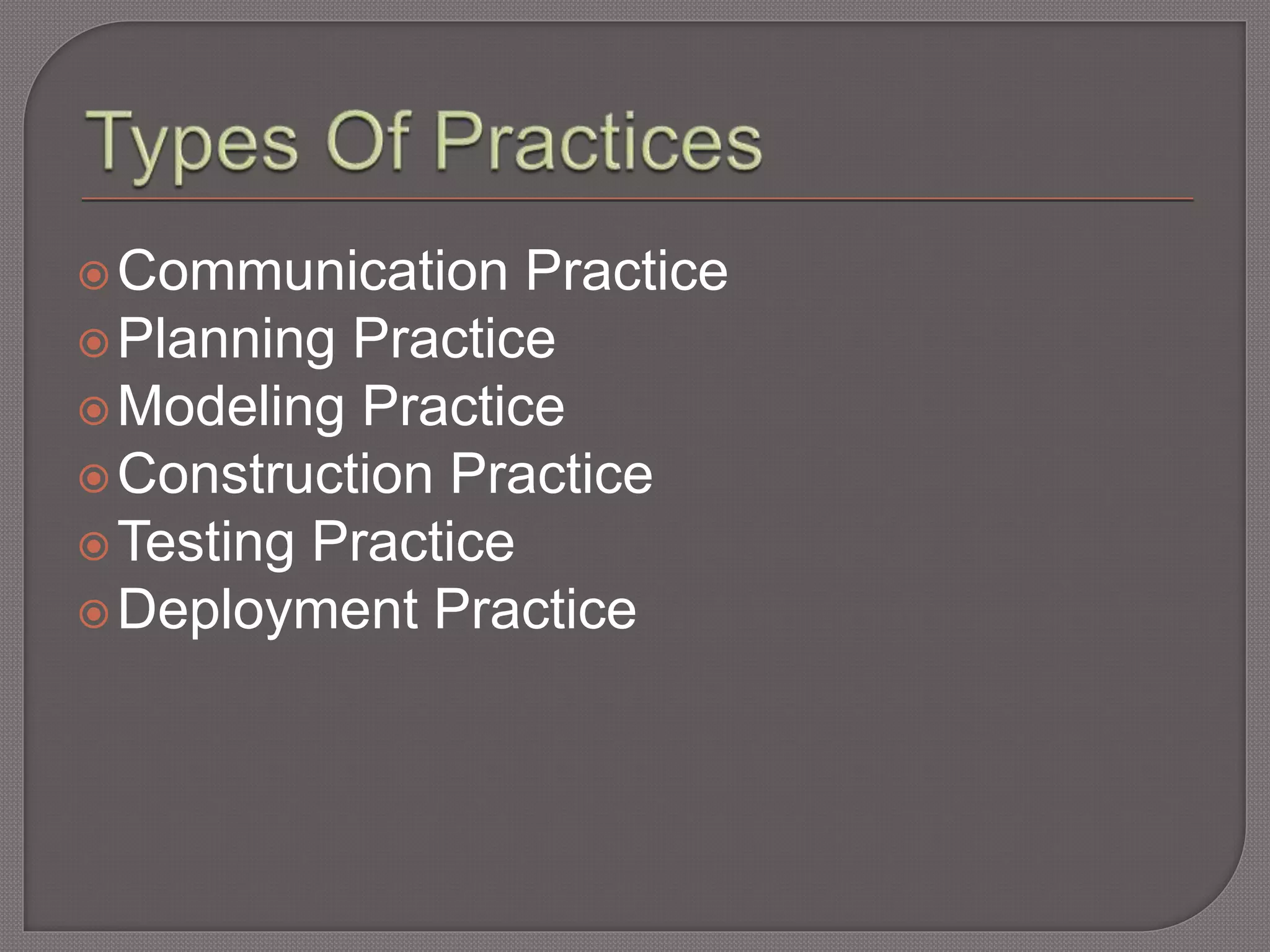 Types Of Practices

Communication Practice
Planning Practice
Modeling Practice
Construction Practice
Testing Practice
Deployment Practice